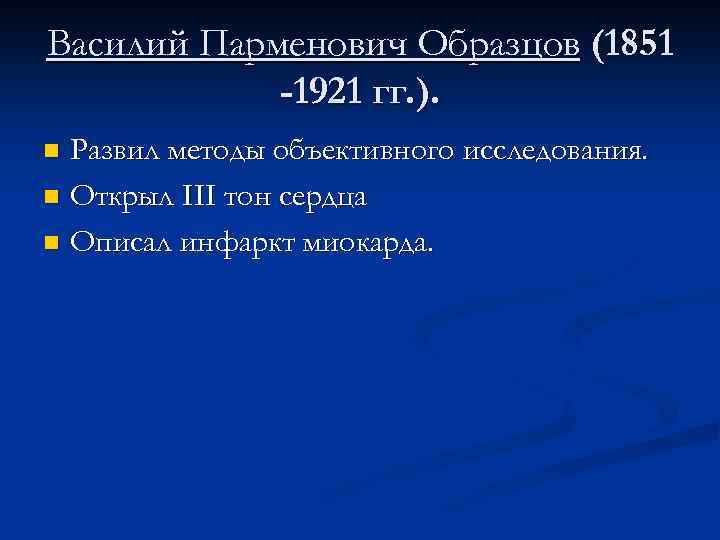 Василий Парменович Образцов (1851 -1921 гг.).

Развил методы объективного исследования.
Открыл III тон сердца
Описал инфаркт миокарда.